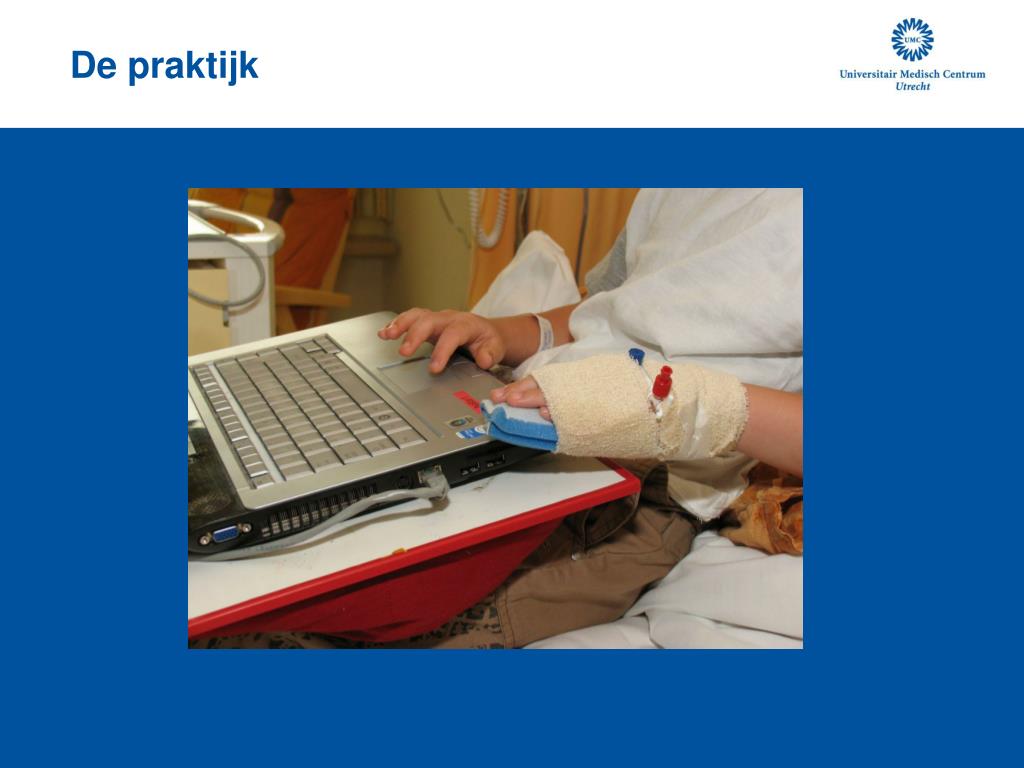 De praktijk

UMC

Universitair Medisch Centrum
Utrecht